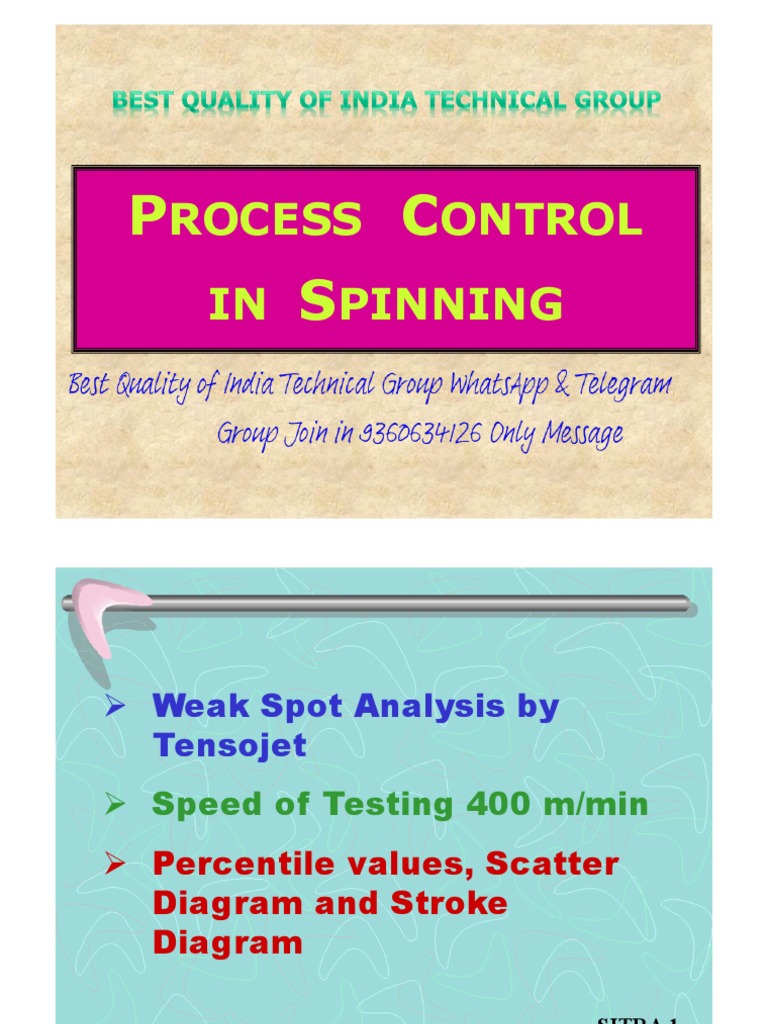 BEST QUALITY OF INDIA TECHNICAL GROUP

PROCESS CONTROL IN SPINNING

Best Quality of India Technical Group WhatsApp & Telegram Group Join in 9360634126 Only Message

➢ Weak Spot Analysis by Tensojet

➢ Speed of Testing 400 m/min

➢ Percentile values, Scatter Diagram and Stroke Diagram

SITRA 1